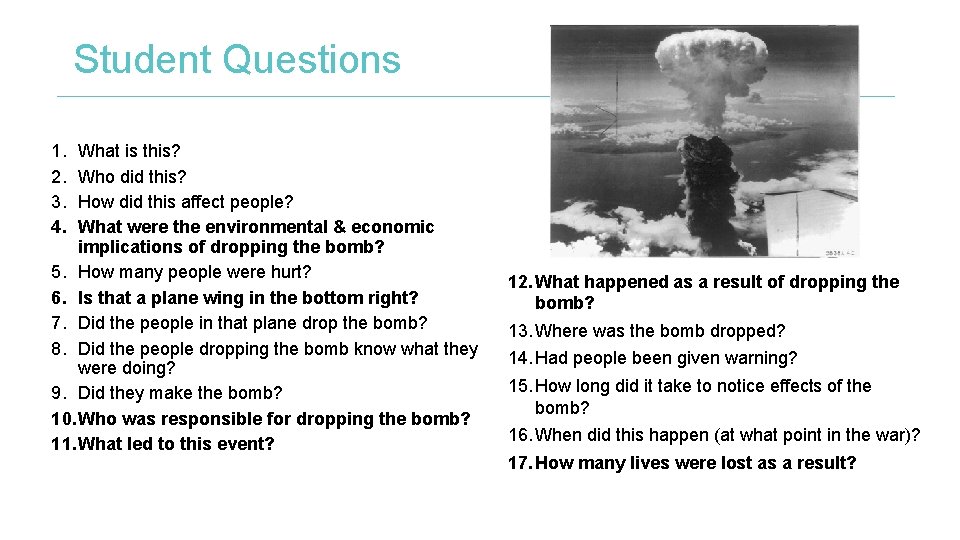 Student Questions

1. What is this?
2. Who did this?
3. How did this affect people?
4. What were the environmental & economic implications of dropping the bomb?
5. How many people were hurt?
6. Is that a plane wing in the bottom right?
7. Did the people in that plane drop the bomb?
8. Did the people dropping the bomb know what they were doing?
9. Did they make the bomb?
10. Who was responsible for dropping the bomb?
11. What led to this event?

12. What happened as a result of dropping the bomb?
13. Where was the bomb dropped?
14. Had people been given warning?
15. How long did it take to notice effects of the bomb?
16. When did this happen (at what point in the war)?
17. How many lives were lost as a result?